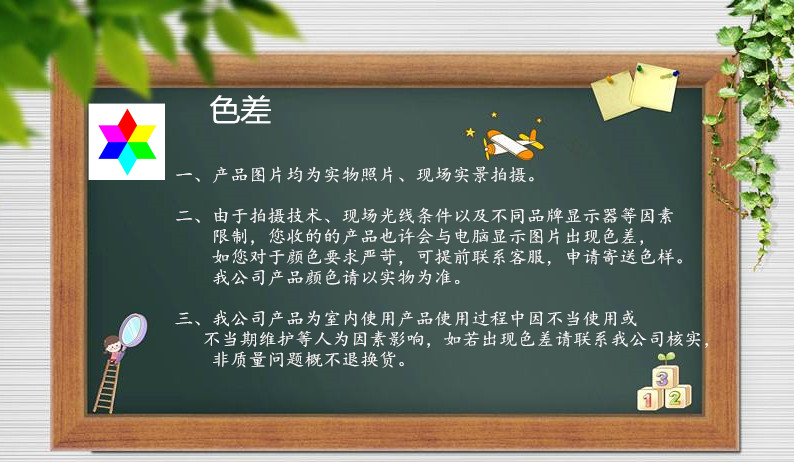 色差

一、产品图片均为实物照片、现场实景拍摄。

二、由于拍摄技术、现场光线条件以及不同品牌显示器等因素限制，您收的的产品也许会与电脑显示图片出现色差，如您对于颜色要求严苛，可提前联系客服，申请寄送色样。我公司产品颜色请以实物为准。

三、我公司产品为室内使用产品使用过程中因不当使用或不当期维护等人为因素影响，如若出现色差请联系我公司核实，非质量问题概不退换货。

3
1 2